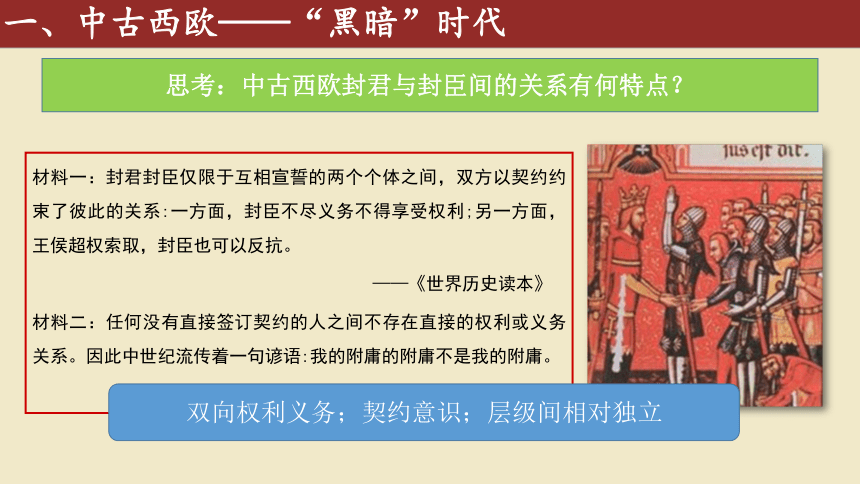 一、中古西欧——“黑暗”时代

思考：中古西欧封君与封臣间的关系有何特点？

材料一：封君封臣仅限于互相宣誓的两个个体之间，双方以契约约束了彼此的关系：一方面，封臣不尽义务不得享受权利；另一方面，王侯超权索取，封臣也可以反抗。

——《世界历史读本》

材料二：任何没有直接签订契约的人之间不存在直接的权利或义务关系。因此中世纪流传着一句谚语：我的附庸的附庸不是我的附庸。

jus est dic.

双向权利义务；契约意识；层级间相对独立